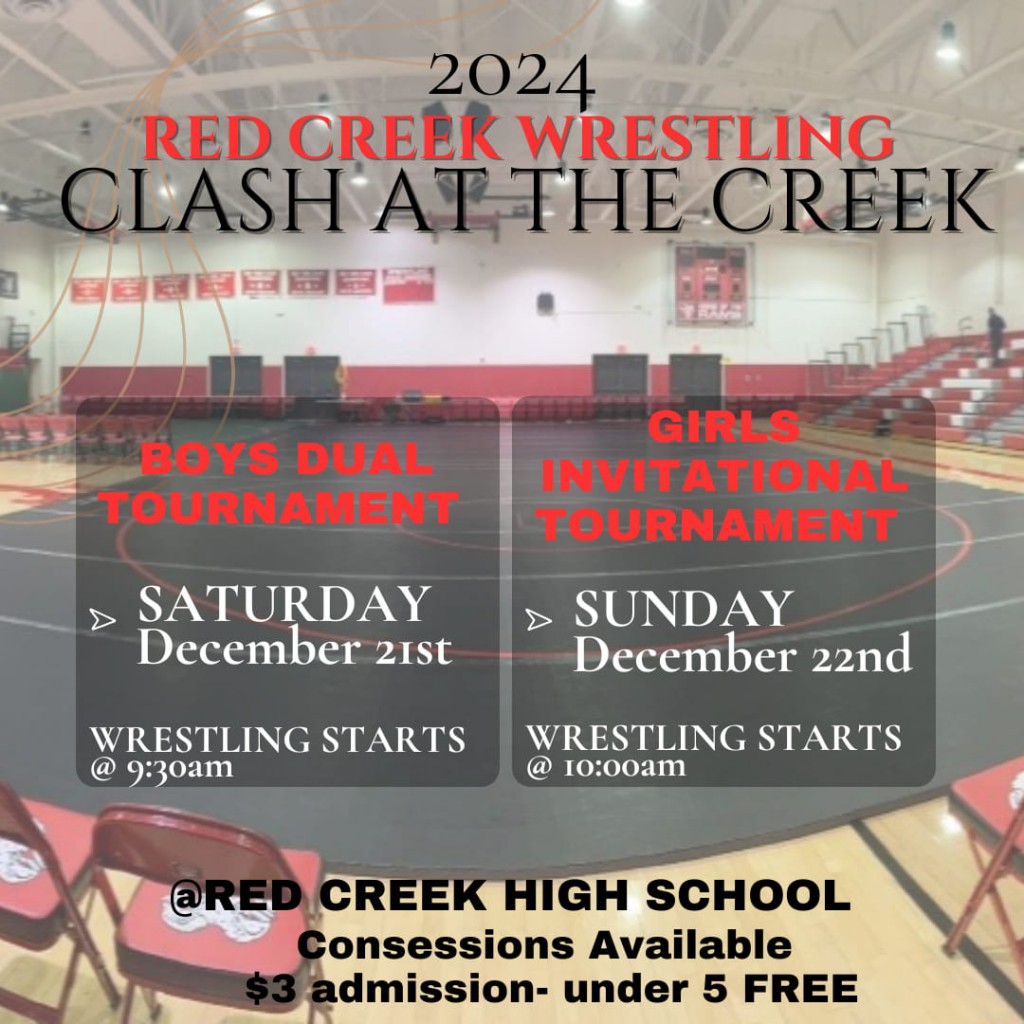 2024
RED CREEK WRESTLING
CLASH AT THE CREEK

BOYS DUAL TOURNAMENT

SATURDAY December 21st

WRESTLING STARTS @ 9:30am

GIRLS INVITATIONAL TOURNAMENT

SUNDAY December 22nd

WRESTLING STARTS @ 10:00am

@RED CREEK HIGH SCHOOL
Consessions Available
$3 admission- under 5 FREE